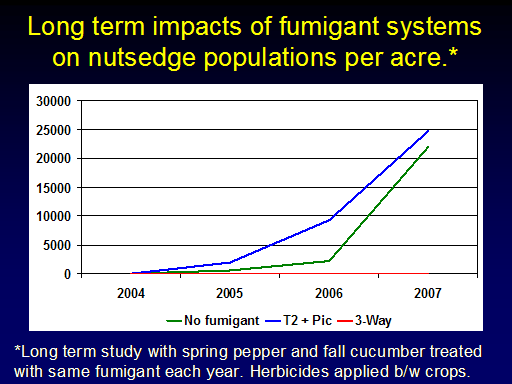 Long term impacts of fumigant systems on nutsedge populations per acre.*

30000
25000
20000
15000
10000
5000
0

2004
2005
2006
2007

No fumigant
T2 + Pic
3-Way

*Long term study with spring pepper and fall cucumber treated with same fumigant each year. Herbicides applied b/w crops.